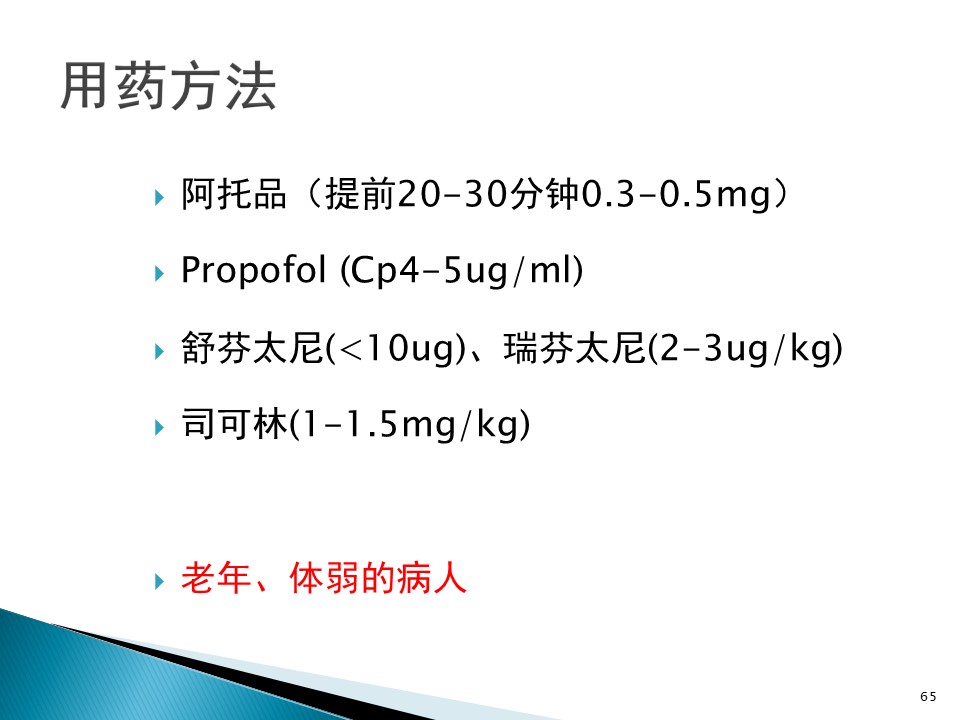 用药方法

阿托品（提前20-30分钟0.3-0.5mg）

Propofol (Cp4-5ug/ml)

舒芬太尼(<10ug)、瑞芬太尼(2-3ug/kg)

司可林(1-1.5mg/kg)

老年、体弱的病人

65